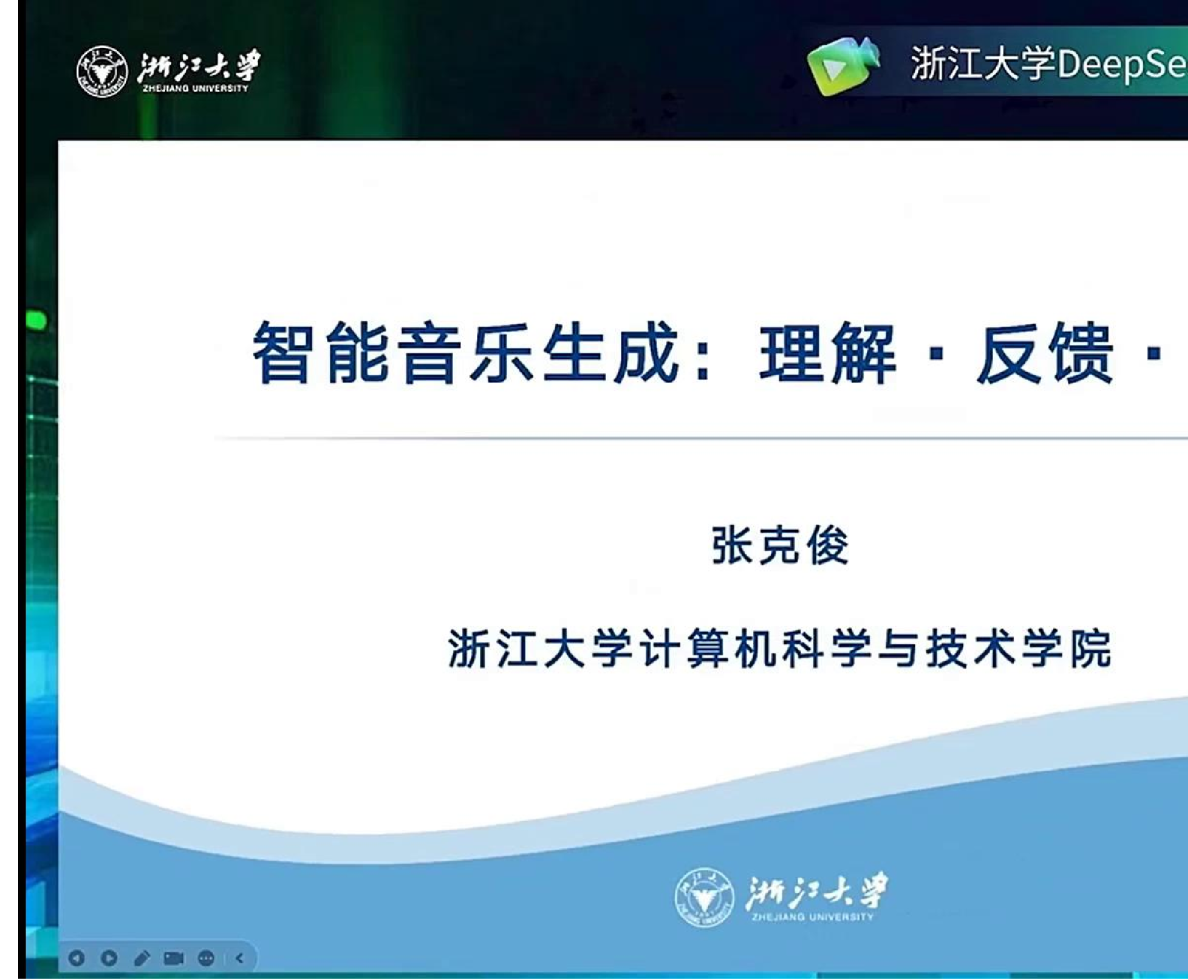 浙江大学
ZHEJIANG UNIVERSITY

浙江大学DeepSe

智能音乐生成：理解 · 反馈 ·

张克俊

浙江大学计算机科学与技术学院

浙江大学
ZHEJIANG UNIVERSITY